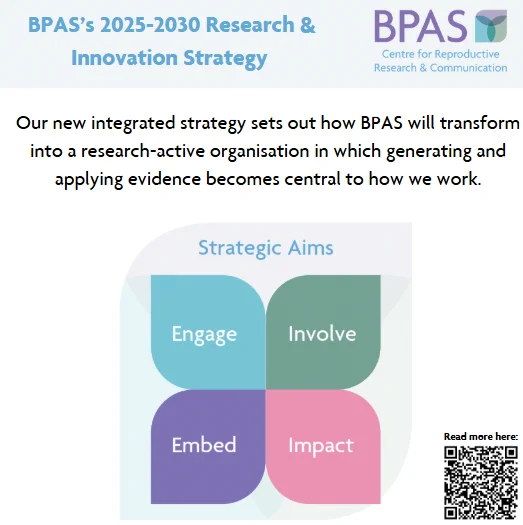 BPAS's 2025-2030 Research & Innovation Strategy

BPAS
Centre for Reproductive Research & Communication

Our new integrated strategy sets out how BPAS will transform into a research-active organisation in which generating and applying evidence becomes central to how we work.

Strategic Aims

Engage

Involve

Embed

Impact

Read more here: